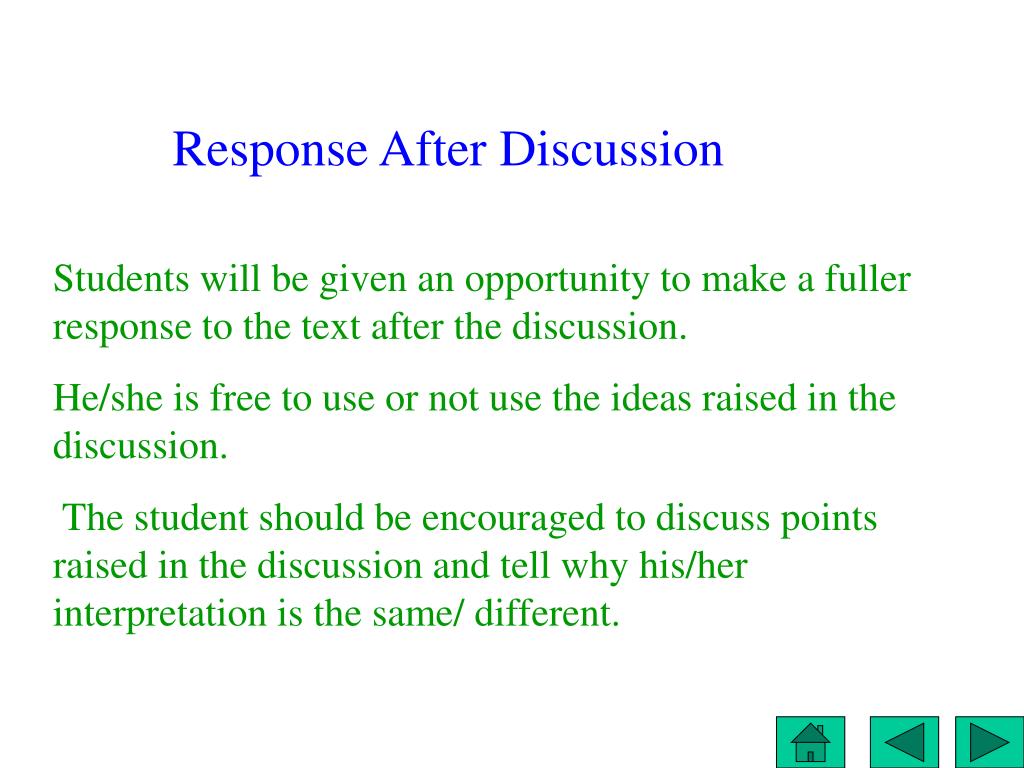 Response After Discussion

Students will be given an opportunity to make a fuller response to the text after the discussion.

He/she is free to use or not use the ideas raised in the discussion.

The student should be encouraged to discuss points raised in the discussion and tell why his/her interpretation is the same/ different.